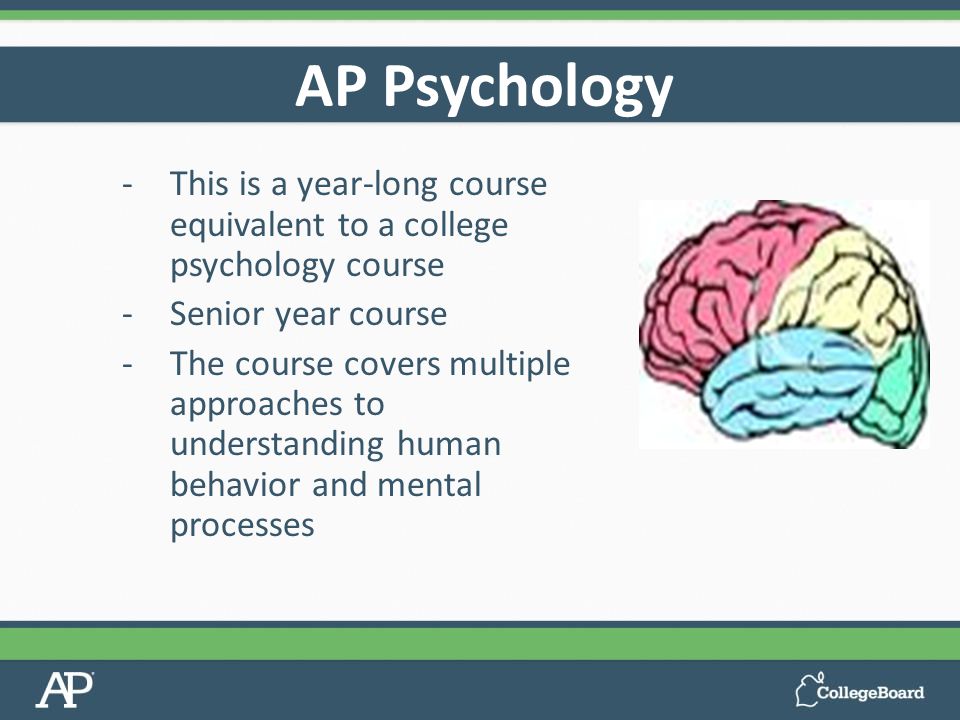 AP Psychology

- This is a year-long course equivalent to a college psychology course
- Senior year course
- The course covers multiple approaches to understanding human behavior and mental processes

AP

CollegeBoard